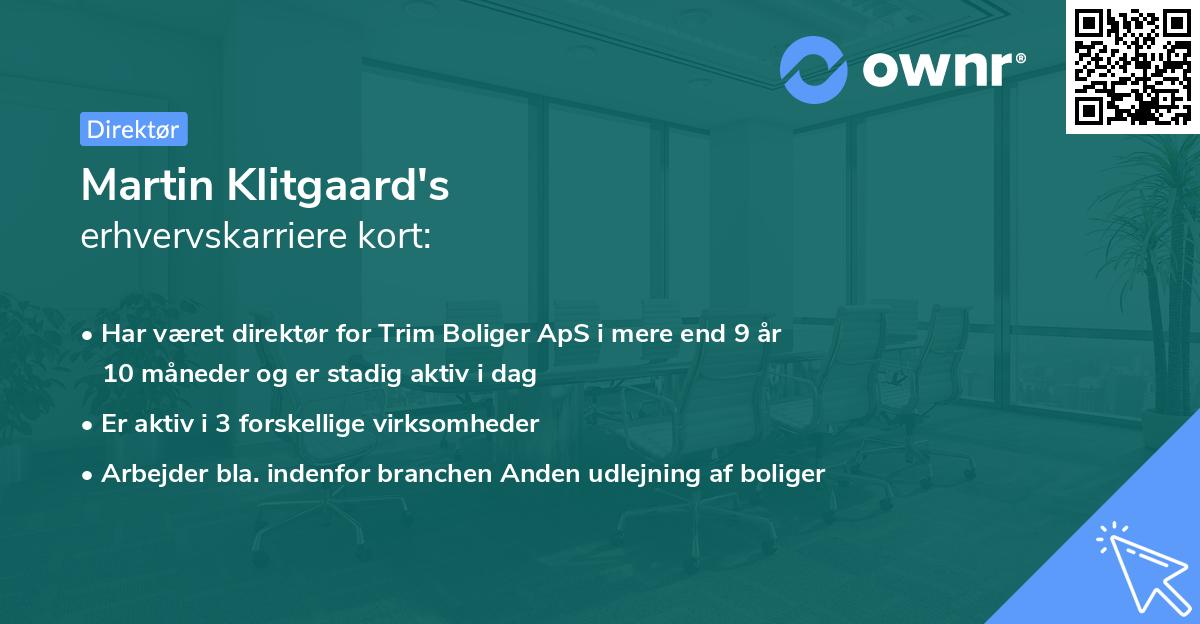 ownr®

Direktør

Martin Klitgaard's
erhvervskarriere kort:

• Har været direktør for Trim Boliger ApS i mere end 9 år 10 måneder og er stadig aktiv i dag
• Er aktiv i 3 forskellige virksomheder
• Arbejder bla. indenfor branchen Anden udlejning af boliger